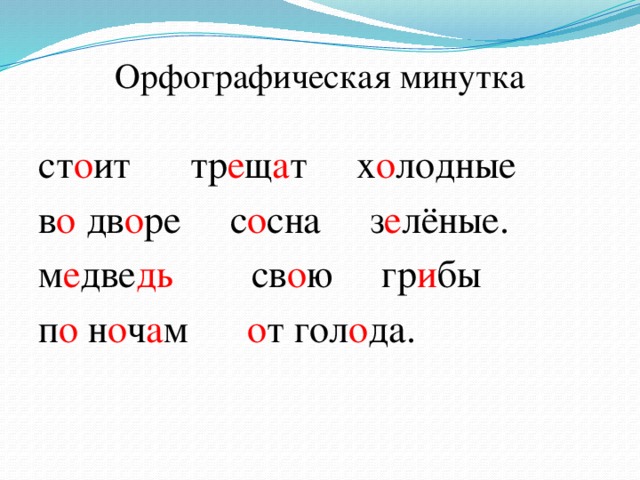 Орфографическая минутка

стоит трещат холодные
во дворе сосна зелёные.
медведь свою грибы
по ночам от голода.